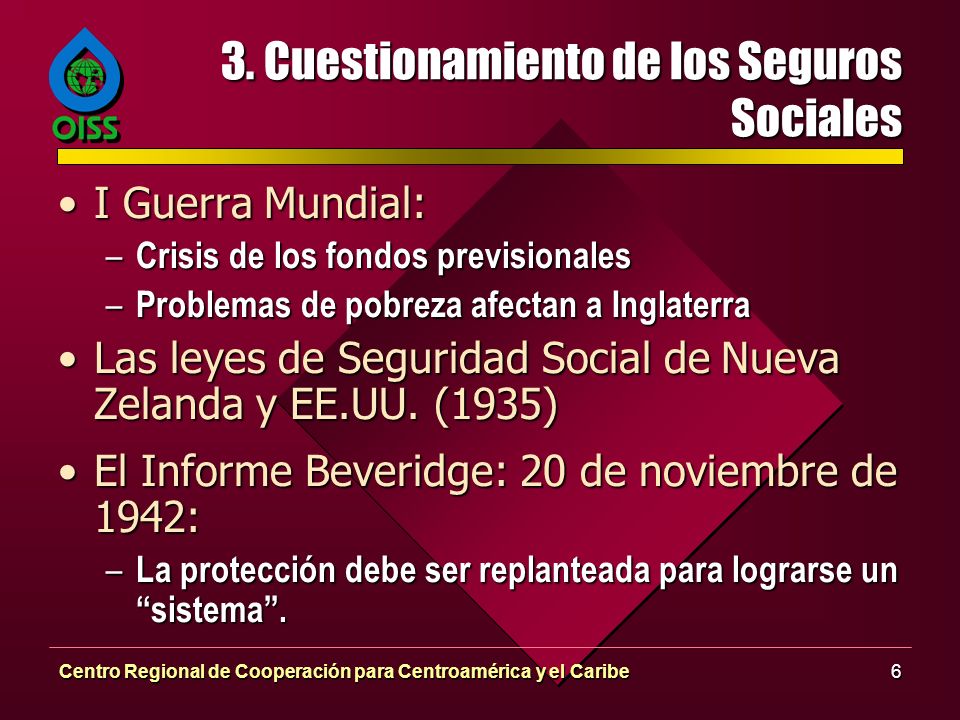 OISS

3. Cuestionamiento de los Seguros Sociales

• I Guerra Mundial:
– Crisis de los fondos previsionales
– Problemas de pobreza afectan a Inglaterra

• Las leyes de Seguridad Social de Nueva Zelanda y EE.UU. (1935)

• El Informe Beveridge: 20 de noviembre de 1942:
– La protección debe ser replanteada para lograrse un “sistema”.

Centro Regional de Cooperación para Centroamérica y el Caribe

6